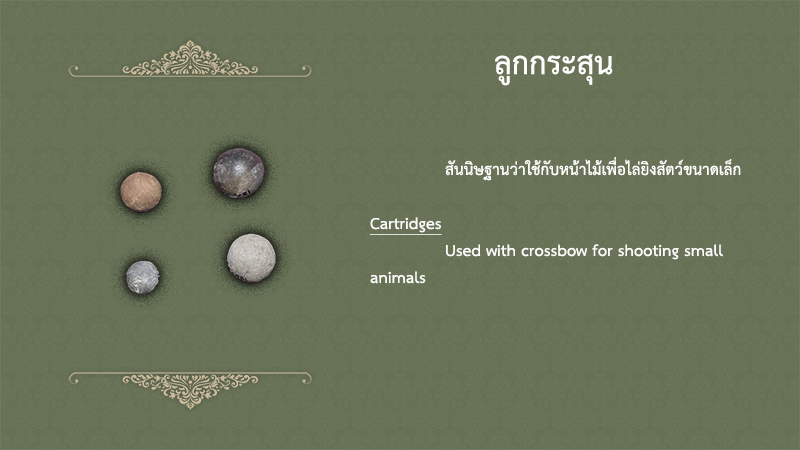 ลูกกระสุน

สันนิษฐานว่าใช้กับหน้าไม้เพื่อไล่ยิงสัตว์ขนาดเล็ก

Cartridges

Used with crossbow for shooting small animals